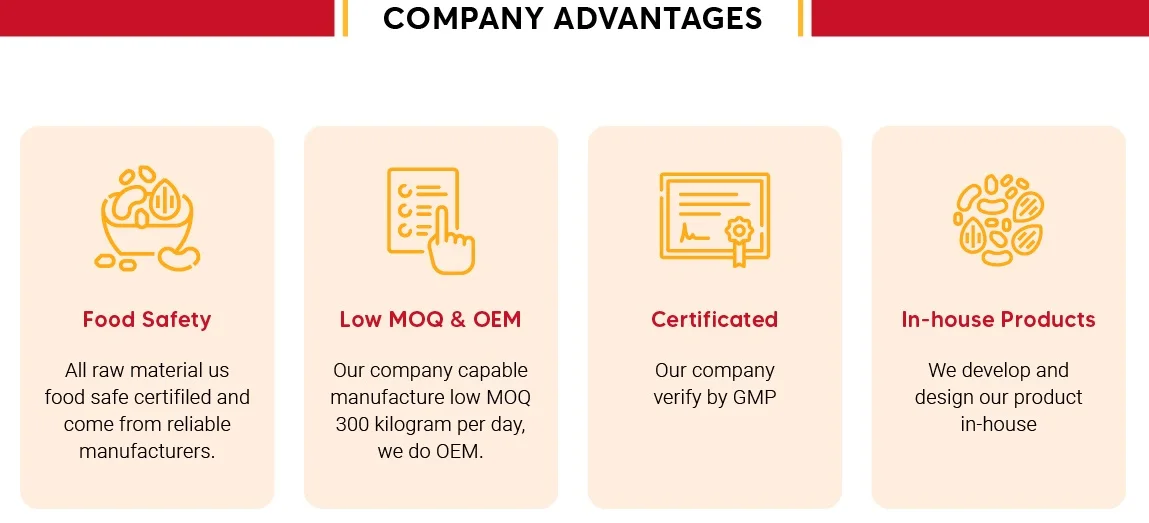 COMPANY ADVANTAGES

Food Safety

All raw material us food safe certifiled and come from reliable manufacturers.

Low MOQ & OEM

Our company capable manufacture low MOQ 300 kilogram per day, we do OEM.

Certificated

Our company verify by GMP

In-house Products

We develop and design our product in-house